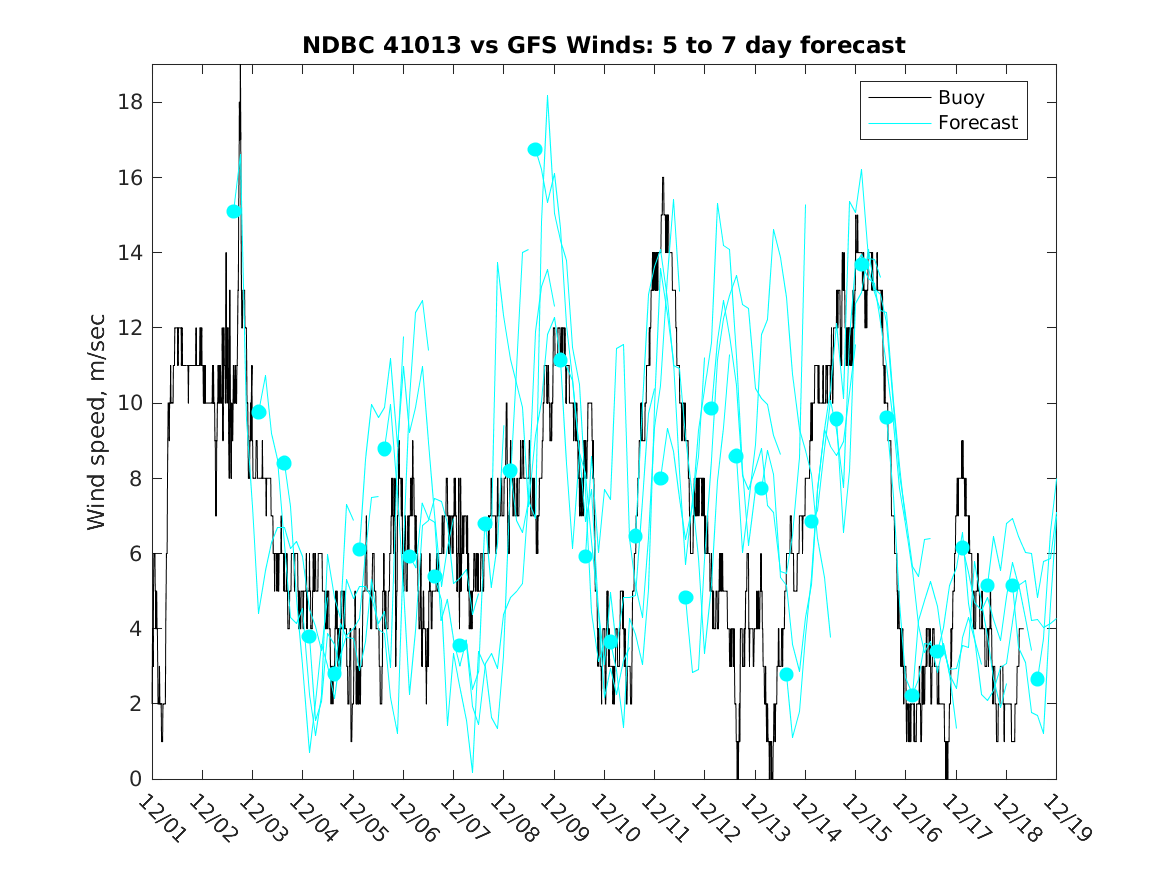 NDBC 41013 vs GFS Winds: 5 to 7 day forecast

Buoy
Forecast

Wind speed, m/sec

18
16
14
12
10
8
6
4
2
0

12/01
12/02
12/03
12/04
12/05
12/06
12/07
12/08
12/09
12/10
12/11
12/12
12/13
12/14
12/15
12/16
12/17
12/18
12/19